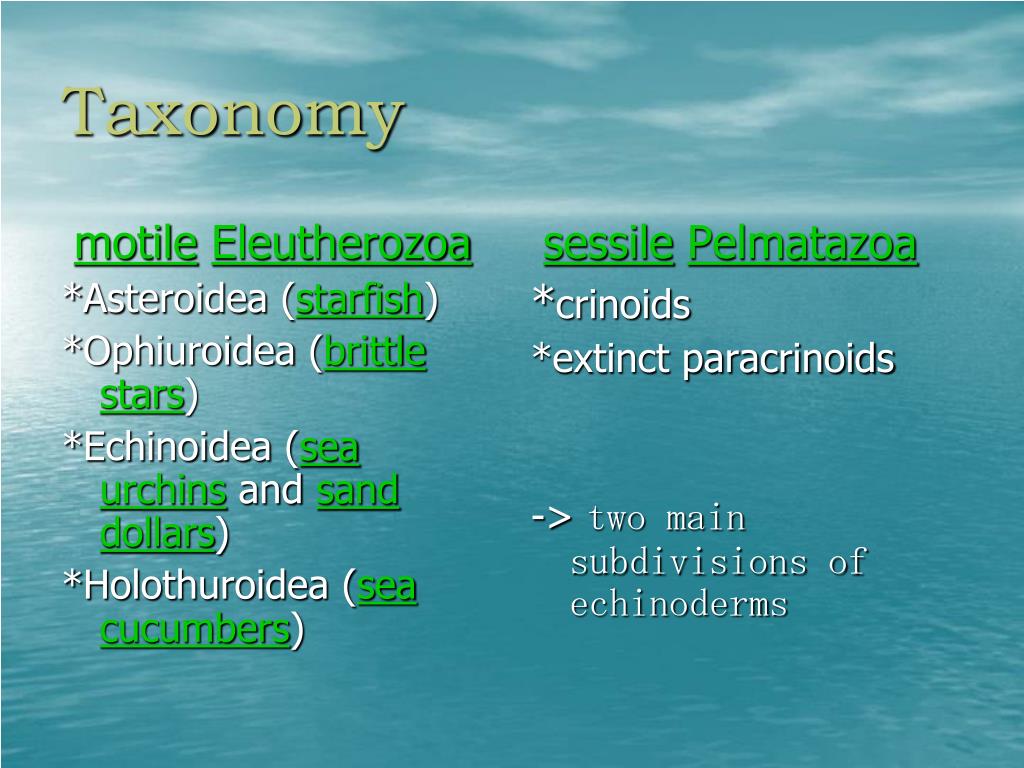 Taxonomy

motile Eleutherozoa

*Asteroidea (starfish)

*Ophiuroidea (brittle stars)

*Echinoidea (sea urchins and sand dollars)

*Holothuroidea (sea cucumbers)

sessile Pelmatazoa

*crinoids

*extinct paracrinoids

-> two main subdivisions of echinoderms